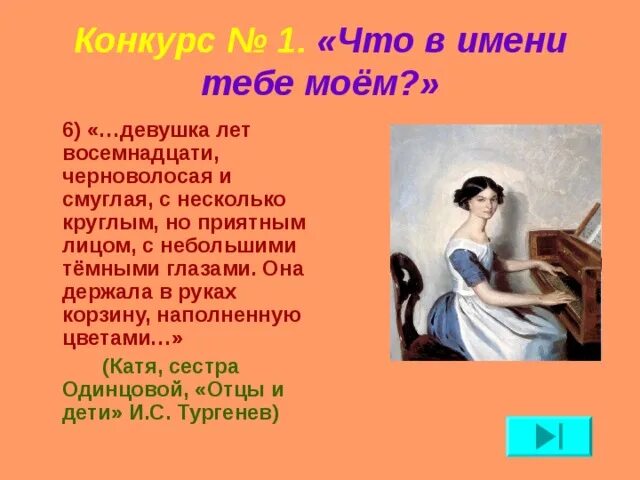 Конкурс № 1. «Что в имени тебе моём?»

6) «…девушка лет восемнадцати, черноволосая и смуглая, с несколько круглым, но приятным лицом, с небольшими тёмными глазами. Она держала в руках корзину, наполненную цветами…»

(Катя, сестра Одинцовой, «Отцы и дети» И.С. Тургенев)